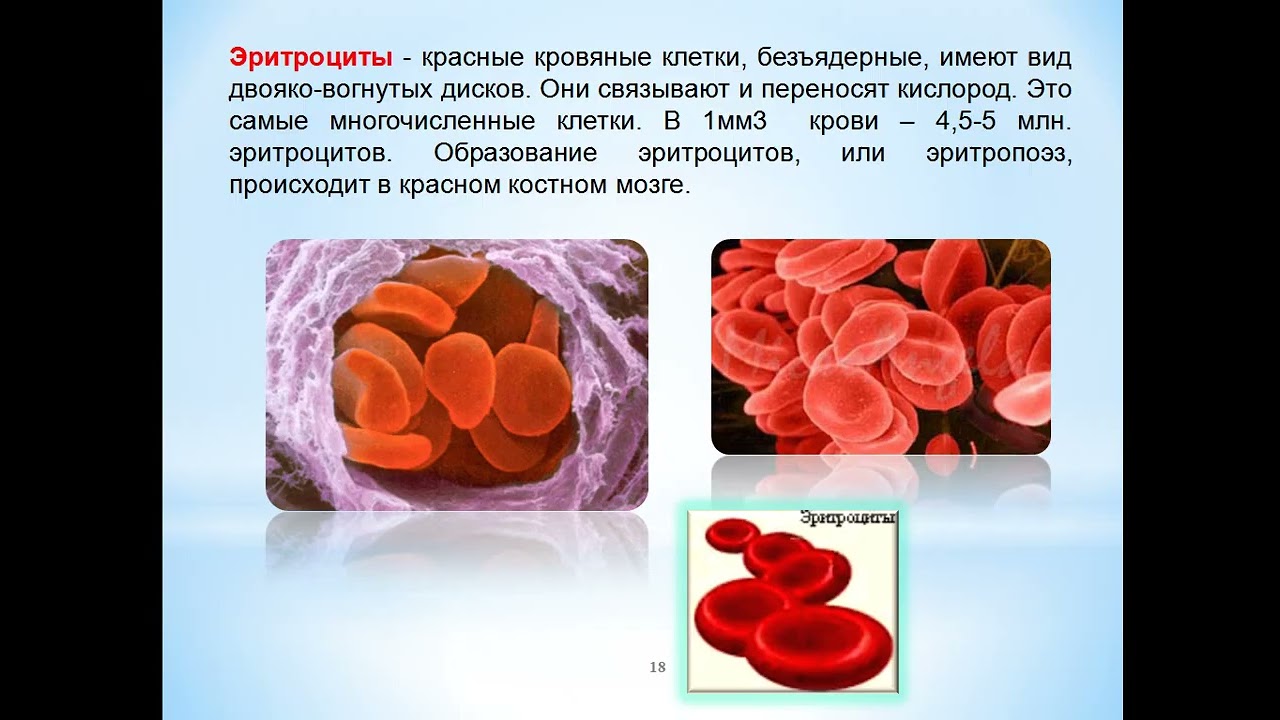 Эритроциты - красные кровяные клетки, безъядерные, имеют вид двояко-вогнутых дисков. Они связывают и переносят кислород. Это самые многочисленные клетки. В 1мм3 крови – 4,5-5 млн. эритроцитов. Образование эритроцитов, или эритропоэз, происходит в красном костном мозге.

Эритроциты

18